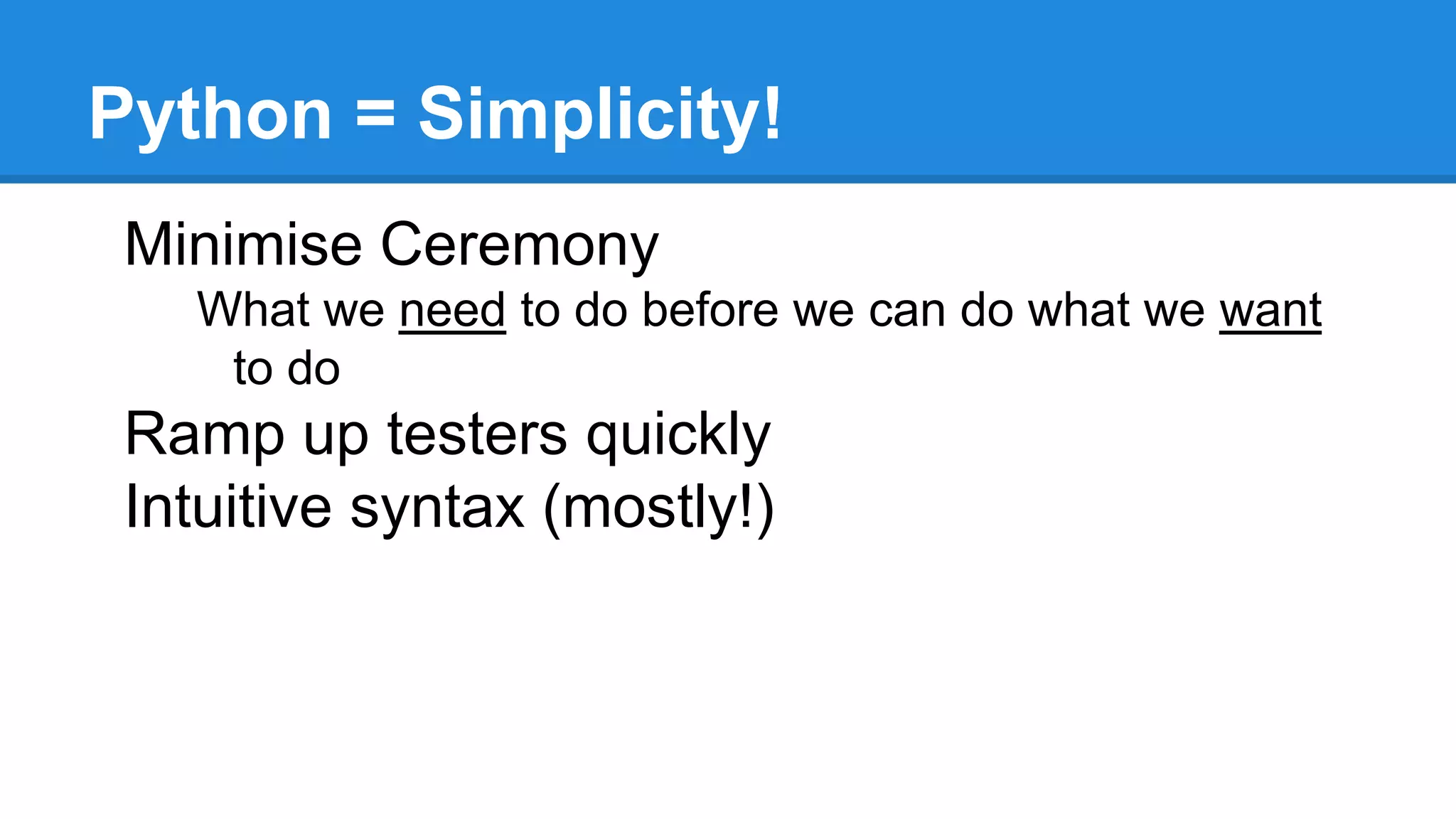 Python = Simplicity!

Minimise Ceremony

What we need to do before we can do what we want to do

Ramp up testers quickly

Intuitive syntax (mostly!)